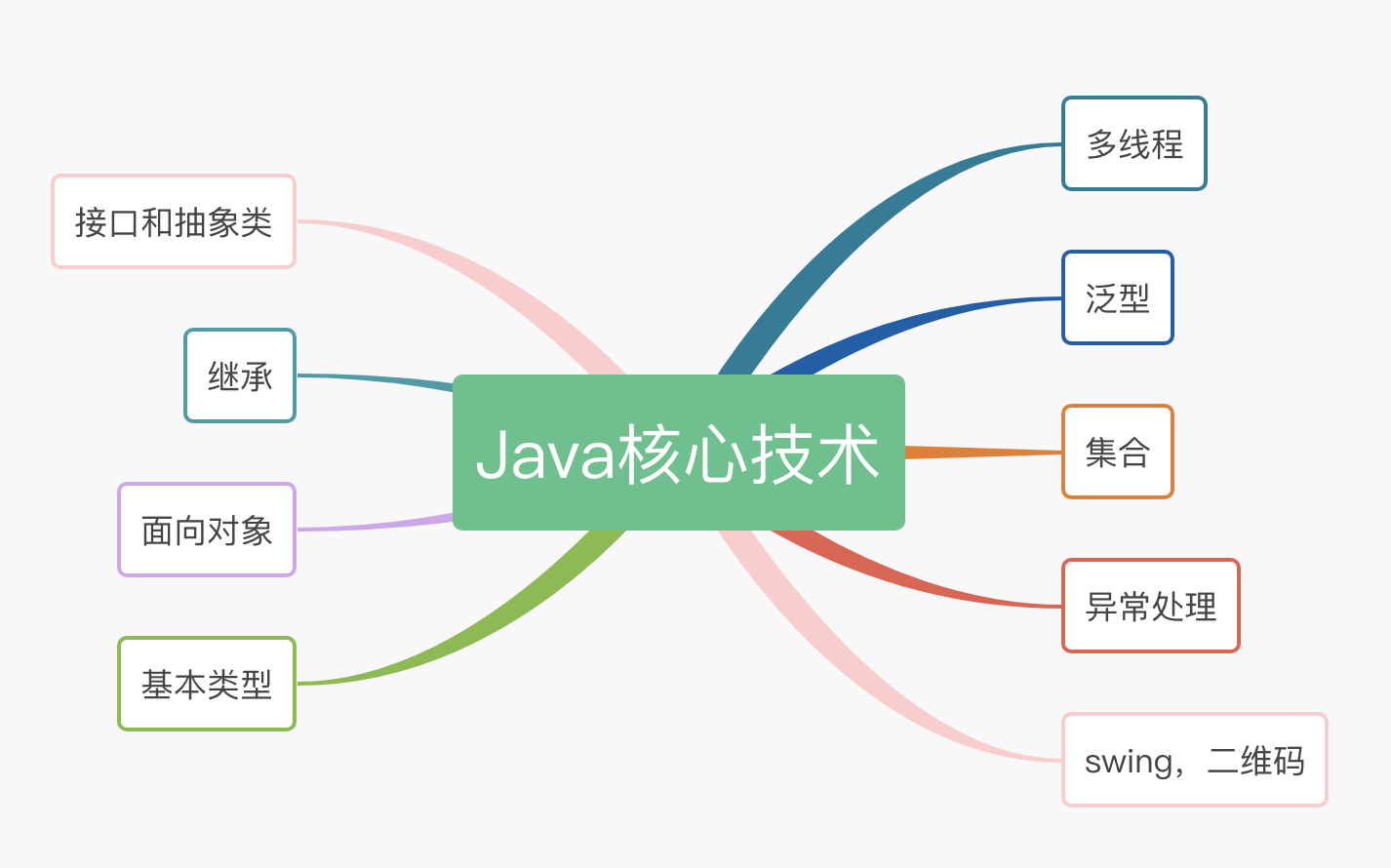 Java核心技术

接口和抽象类

继承

面向对象

基本类型

多线程

泛型

集合

异常处理

swing，二维码